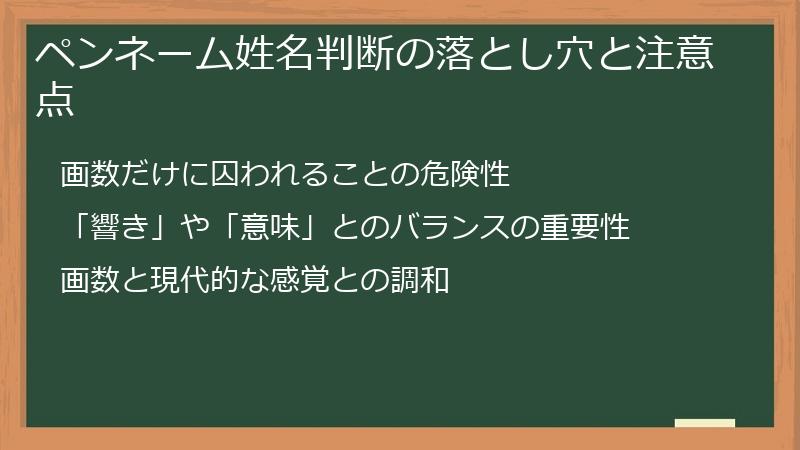 ペンネーム姓名判断の落とし穴と注意点

画数だけに囚われることの危険性

「響き」や「意味」とのバランスの重要性

画数と現代的な感覚との調和